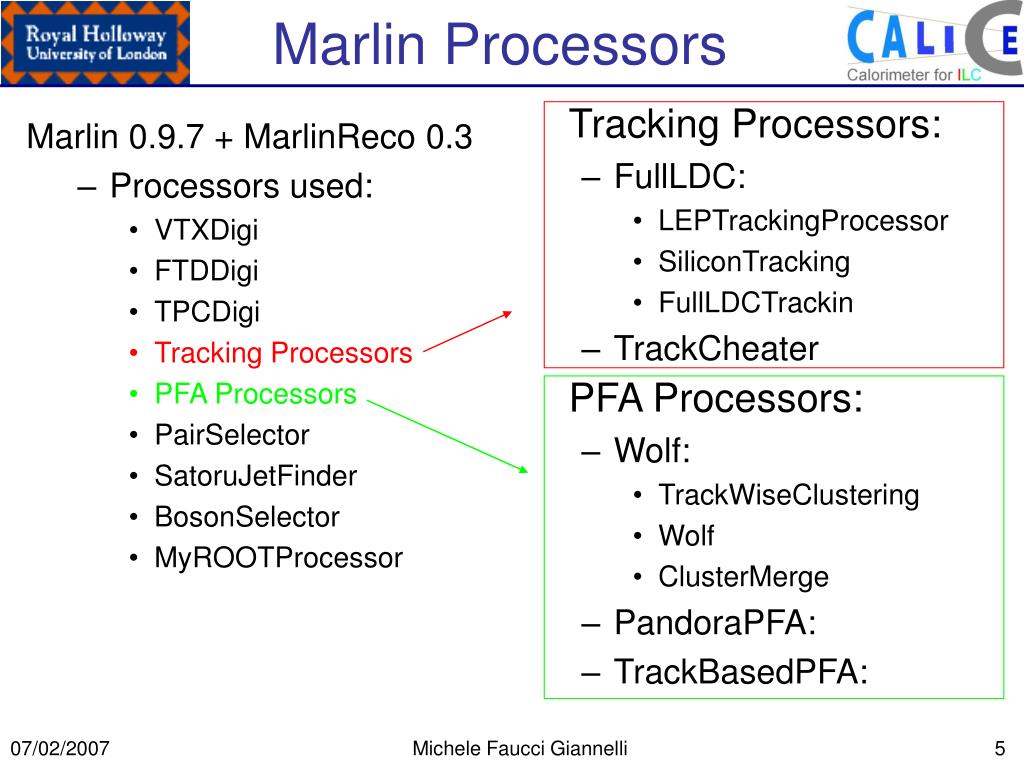 Royal Holloway
University of London

Marlin Processors

CALICE
Calorimeter for ILC

Marlin 0.9.7 + MarlinReco 0.3
– Processors used:
• VTXDigi
• FTDDigi
• TPCDigi
• Tracking Processors
• PFA Processors
• PairSelector
• SatoruJetFinder
• BosonSelector
• MyROOTProcessor

Tracking Processors:
– FullLDC:
• LEPTrackingProcessor
• SiliconTracking
• FullLDCTrackin
– TrackCheater

PFA Processors:
– Wolf:
• TrackWiseClustering
• Wolf
• ClusterMerge
– PandoraPFA:
– TrackBasedPFA:

07/02/2007

Michele Faucci Giannelli

5